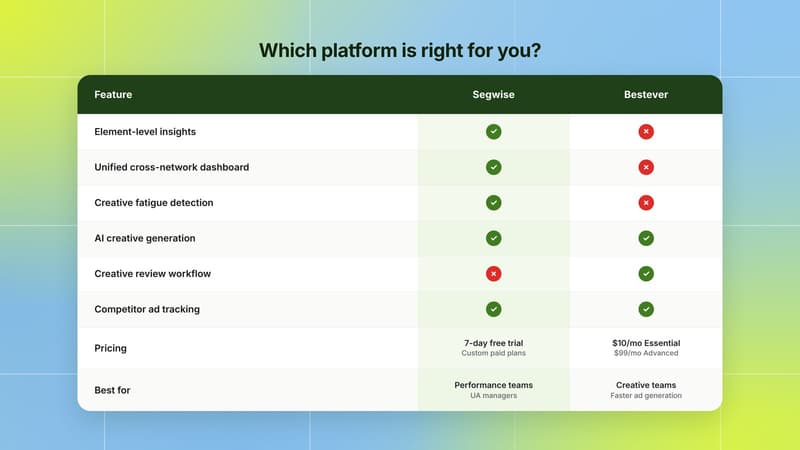 Which platform is right for you?

| Feature | Segwise | Bestever |
|---|---|---|
| Element-level insights | ✓ | ✗ |
| Unified cross-network dashboard | ✓ | ✗ |
| Creative fatigue detection | ✓ | ✗ |
| AI creative generation | ✓ | ✓ |
| Creative review workflow | ✗ | ✓ |
| Competitor ad tracking | ✓ | ✓ |
| Pricing | 7-day free trial Custom paid plans | \$10/mo Essential \$99/mo Advanced |
| Best for | Performance teams UA managers | Creative teams Faster ad generation |